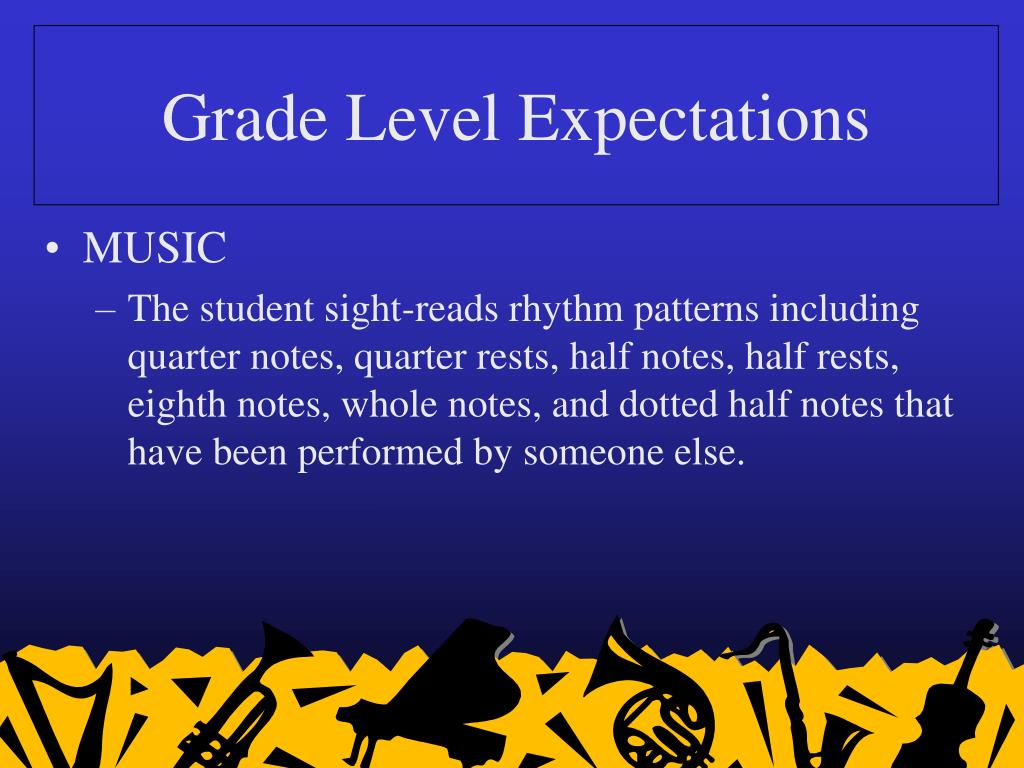 Grade Level Expectations

• MUSIC
– The student sight-reads rhythm patterns including quarter notes, quarter rests, half notes, half rests, eighth notes, whole notes, and dotted half notes that have been performed by someone else.